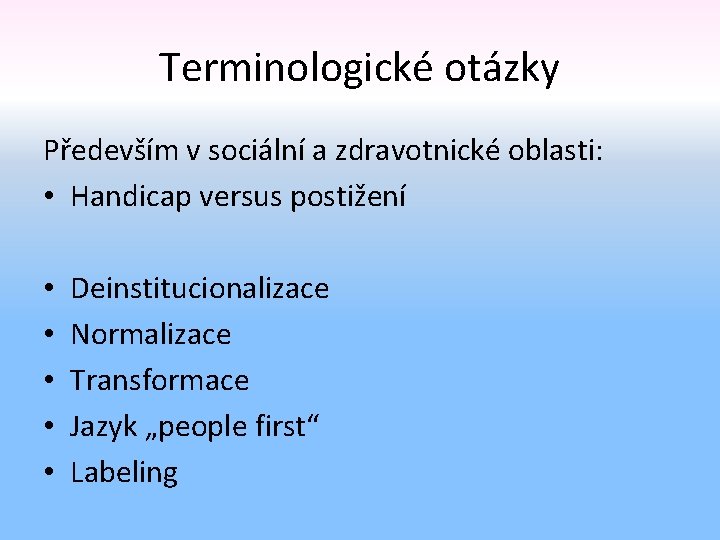 Terminologické otázky

Především v sociální a zdravotnické oblasti:
• Handicap versus postižení

• Deinstitucionalizace
• Normalizace
• Transformace
• Jazyk „people first“
• Labeling